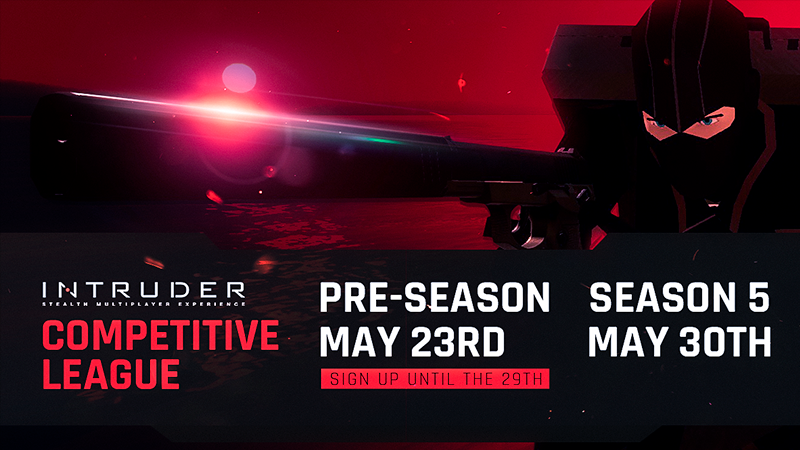 INTRUDER
STEALTH MULTIPLAYER EXPERIENCE
COMPETITIVE LEAGUE

PRE-SEASON MAY 23RD
SIGN UP UNTIL THE 29TH

SEASON 5 MAY 30TH